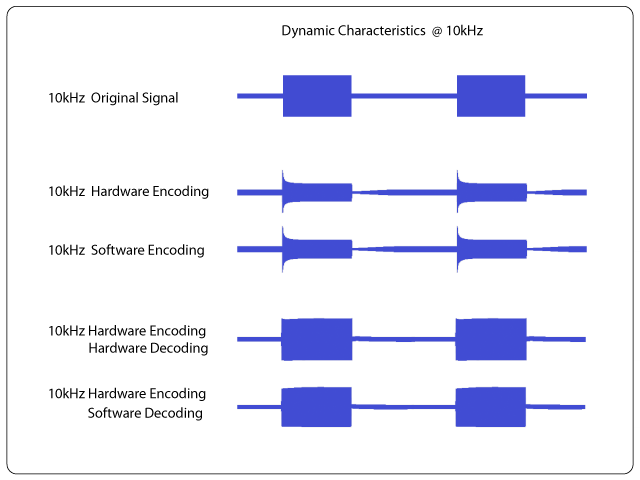 Dynamic Characteristics @ 10kHz

10kHz Original Signal

10kHz Hardware Encoding

10kHz Software Encoding

10kHz Hardware Encoding
Hardware Decoding

10kHz Hardware Encoding
Software Decoding